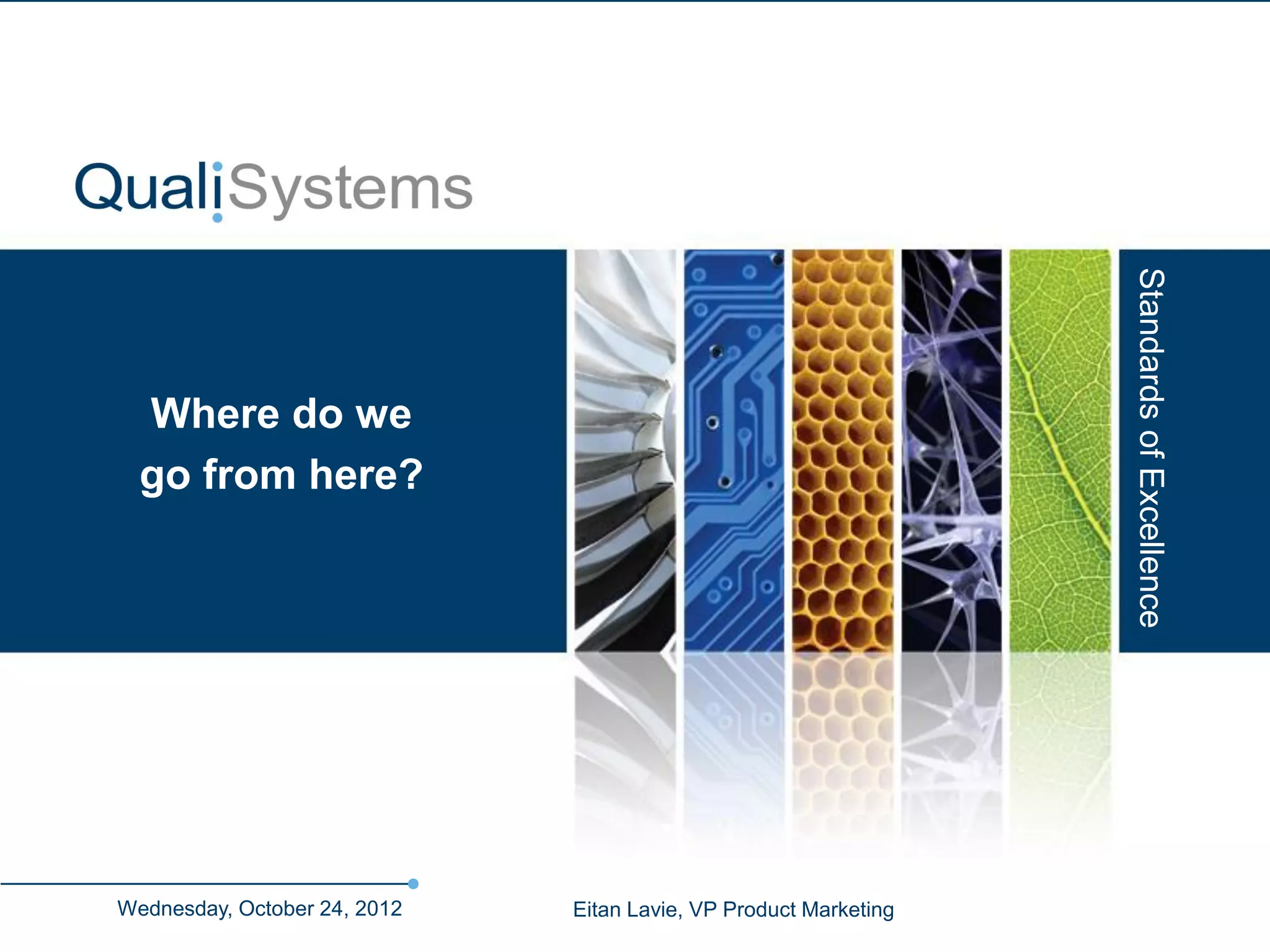 QualiSystems

Where do we go from here?

Standards of Excellence

Wednesday, October 24, 2012

Eitan Lavie, VP Product Marketing